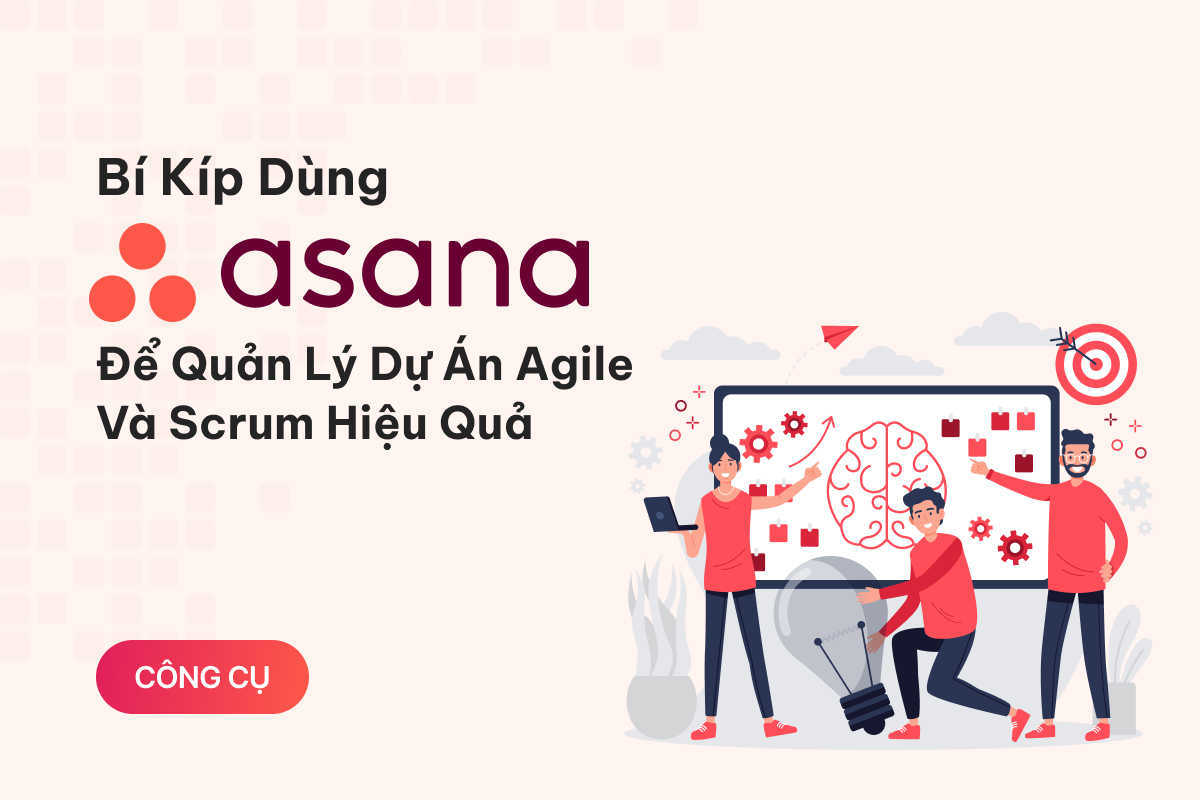 Bí Kíp Dùng

asana

Để Quản Lý Dự Án Agile Và Scrum Hiệu Quả

CÔNG CỤ